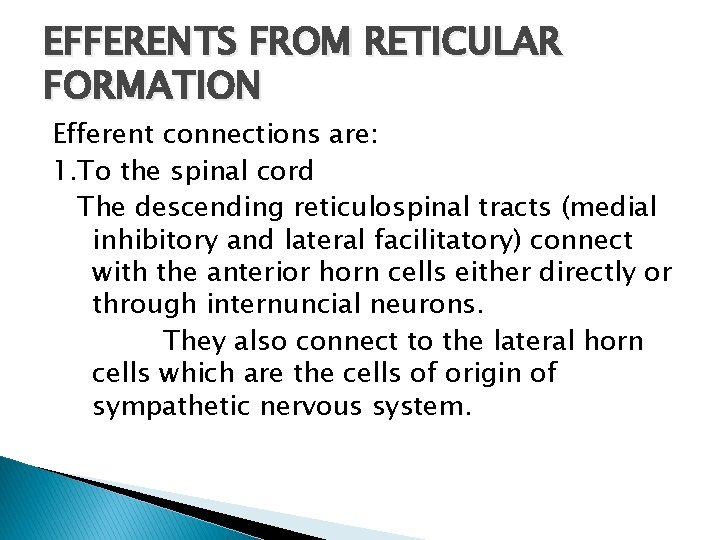 EFFERENTS FROM RETICULAR FORMATION

Efferent connections are:

1.To the spinal cord

The descending reticulospinal tracts (medial inhibitory and lateral facilitatory) connect with the anterior horn cells either directly or through internuncial neurons.

They also connect to the lateral horn cells which are the cells of origin of sympathetic nervous system.